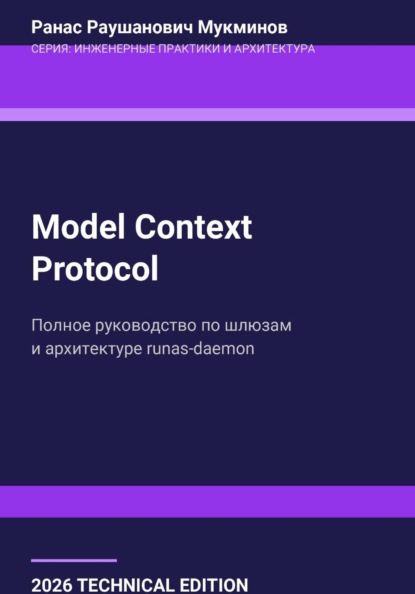 Ранас Раушанович Мукминов

СЕРИЯ: ИНЖЕНЕРНЫЕ ПРАКТИКИ И АРХИТЕКТУРА

Model Context Protocol

Полное руководство по шлюзам и архитектуре runas-daemon

2026 TECHNICAL EDITION